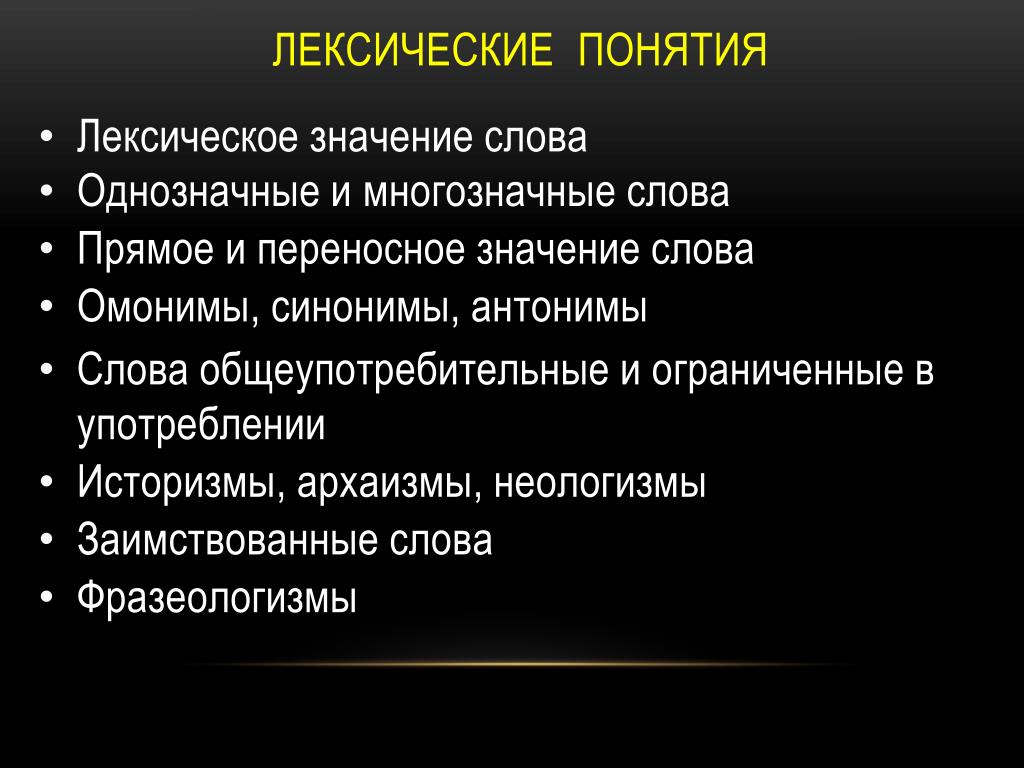 ЛЕКСИЧЕСКИЕ ПОНЯТИЯ

• Лексическое значение слова
• Однозначные и многозначные слова
• Прямое и переносное значение слова
• Омонимы, синонимы, антонимы
• Слова общеупотребительные и ограниченные в употреблении
• Историзмы, архаизмы, неологизмы
• Заимствованные слова
• Фразеологизмы